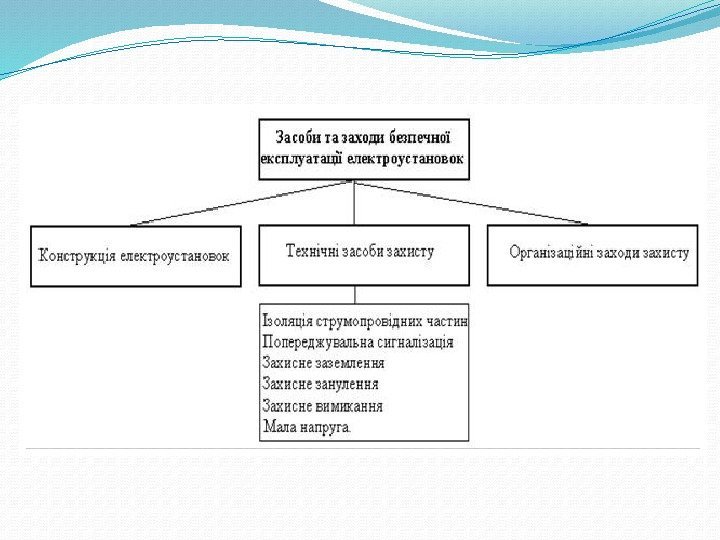 Засоби та заходи безпечної експлуатації електроустановок

Конструкція електроустановок

Технічні засоби захисту

Організаційні заходи захисту

Ізоляція струмопровідних частин
Попереджувальна сигналізація
Захисне заземлення
Захисне занулення
Захисне вимикання
Мала напруга.